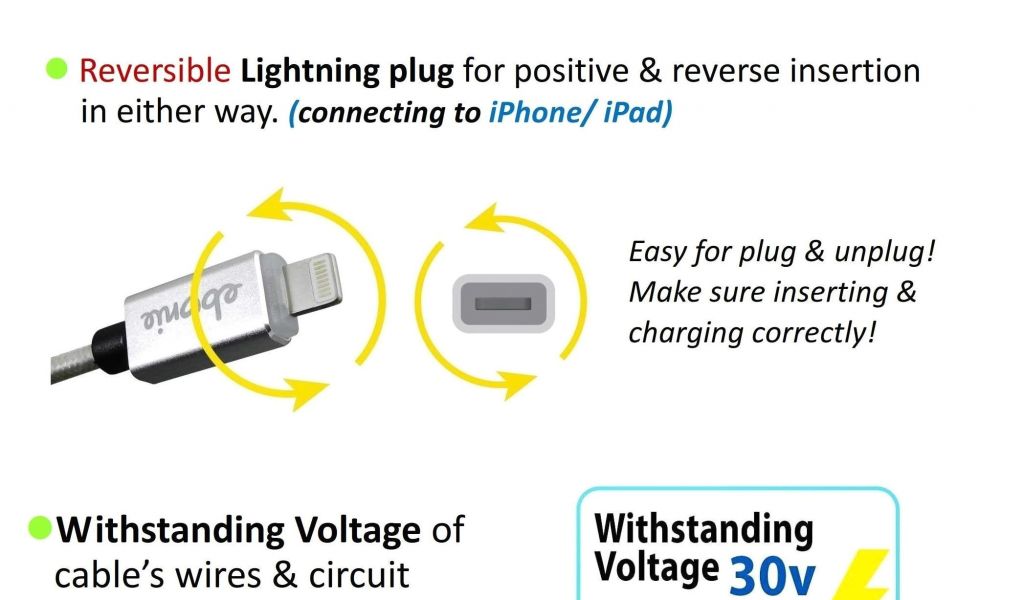 • Reversible Lightning plug for positive & reverse insertion in either way. (connecting to iPhone/ iPad)

ebonie

Easy for plug & unplug!
Make sure inserting & charging correctly!

• Withstanding Voltage of cable's wires & circuit

Withstanding Voltage 30v